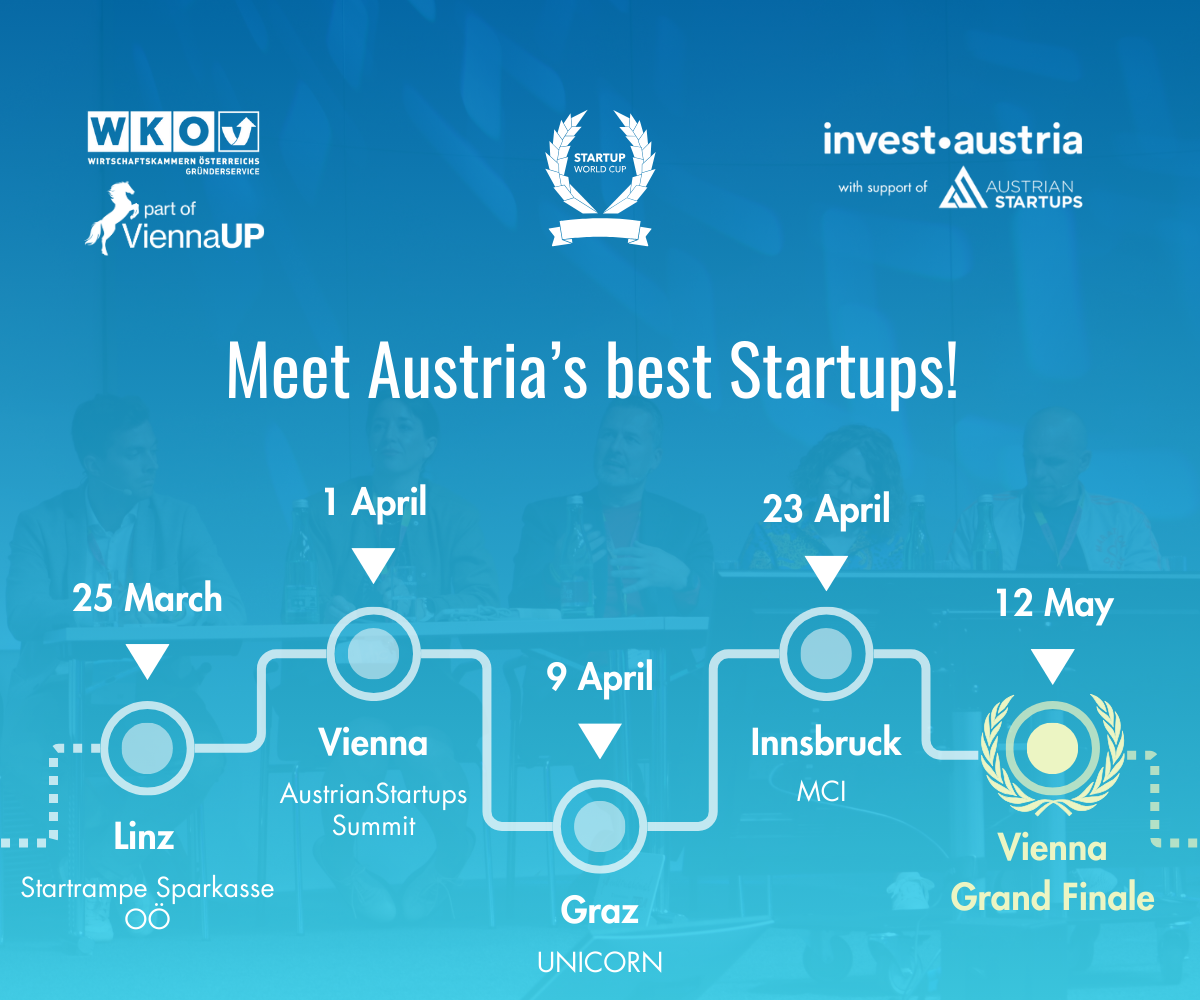 WKO
WIRTSCHAFTSKAMMERN ÖSTERREICHS
GRÜNDERSERVICE

part of ViennaUP

STARTUP
WORLD CUP

invest•austria
with support of AUSTRIAN STARTUPS

Meet Austria's best Startups!

25 March
Linz
Startrampe Sparkasse OÖ

1 April
Vienna
AustrianStartups Summit

9 April
Graz
UNICORN

23 April
Innsbruck
MCI

12 May
Vienna
Grand Finale